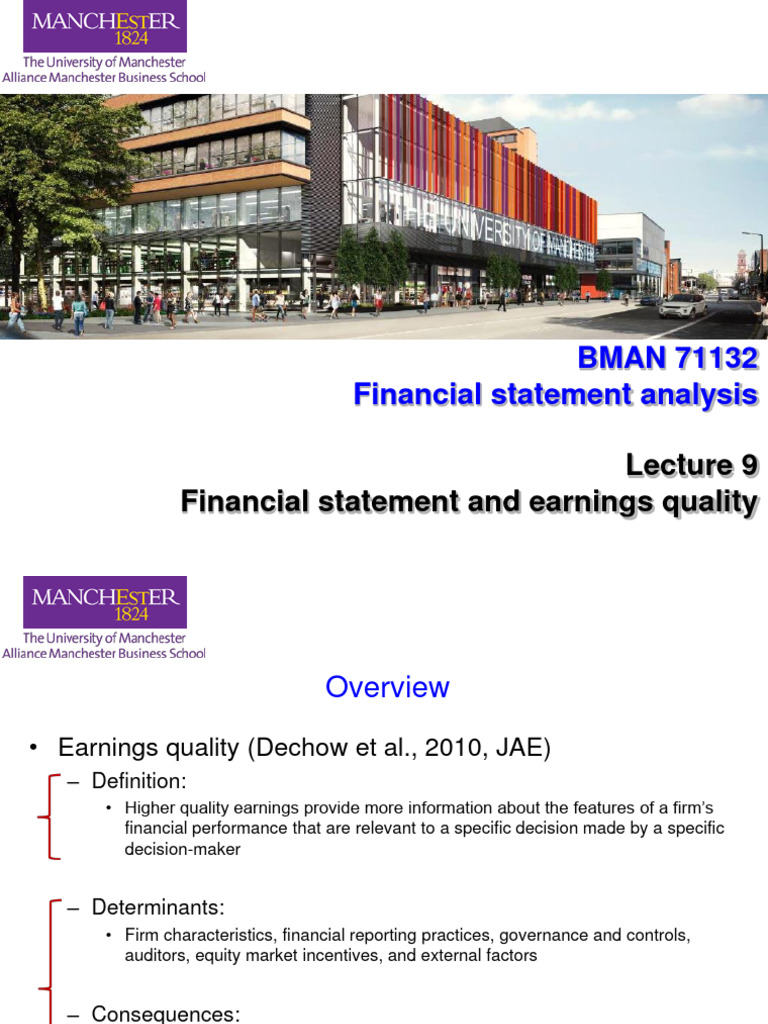 MANCHESTER
1824
The University of Manchester
Alliance Manchester Business School

THE UNIVERSITY OF MANCHESTER

BMAN 71132
Financial statement analysis

Lecture 9
Financial statement and earnings quality

MANCHESTER
1824
The University of Manchester
Alliance Manchester Business School

Overview

• Earnings quality (Dechow et al., 2010, JAE)

– Definition:

• Higher quality earnings provide more information about the features of a firm's financial performance that are relevant to a specific decision made by a specific decision-maker

– Determinants:

• Firm characteristics, financial reporting practices, governance and controls, auditors, equity market incentives, and external factors

– Consequences: